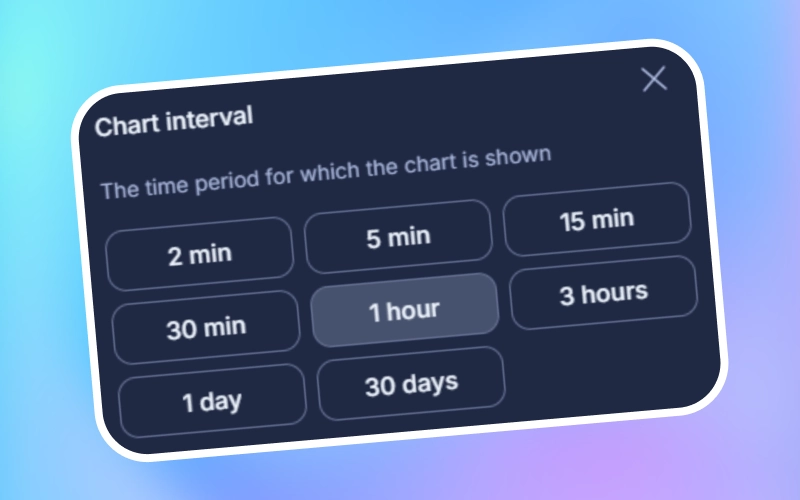 Chart interval

The time period for which the chart is shown

2 min
5 min
15 min
30 min
1 hour
3 hours
1 day
30 days